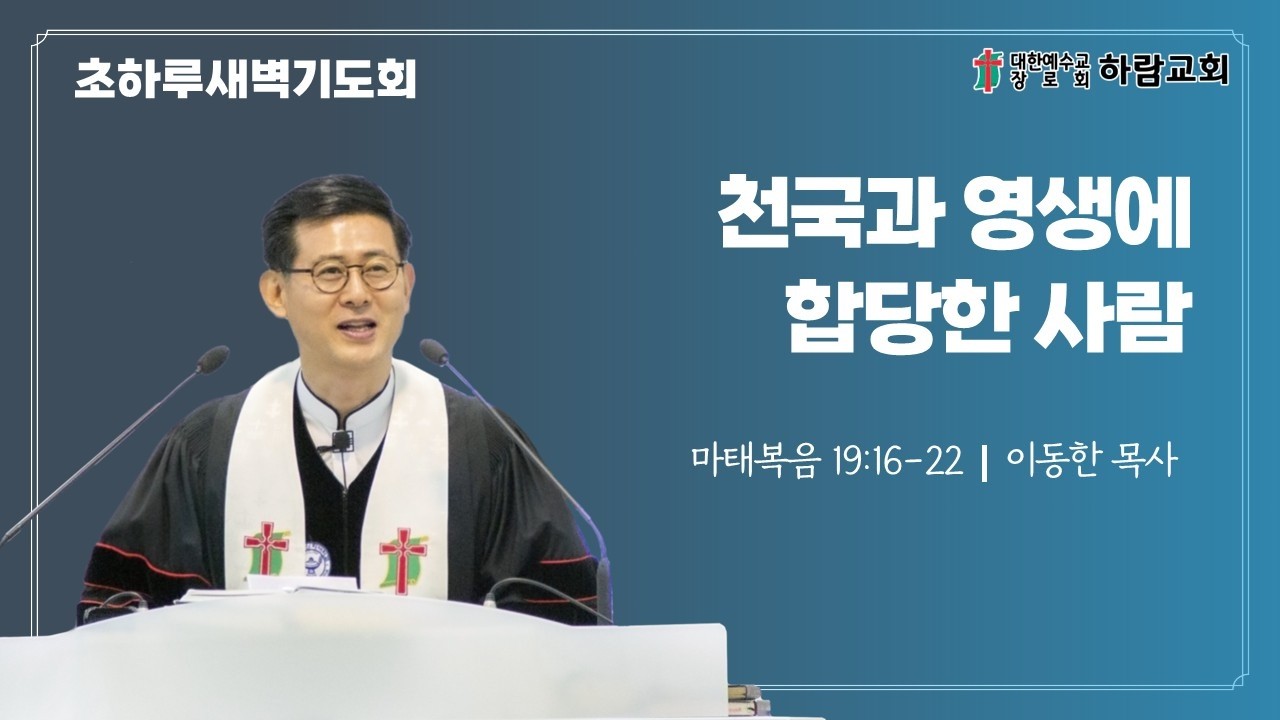 초하루새벽기도회

대한예수교 장로회 하람교회

천국과 영생에 합당한 사람

마태복음 19:16-22 | 이동한 목사